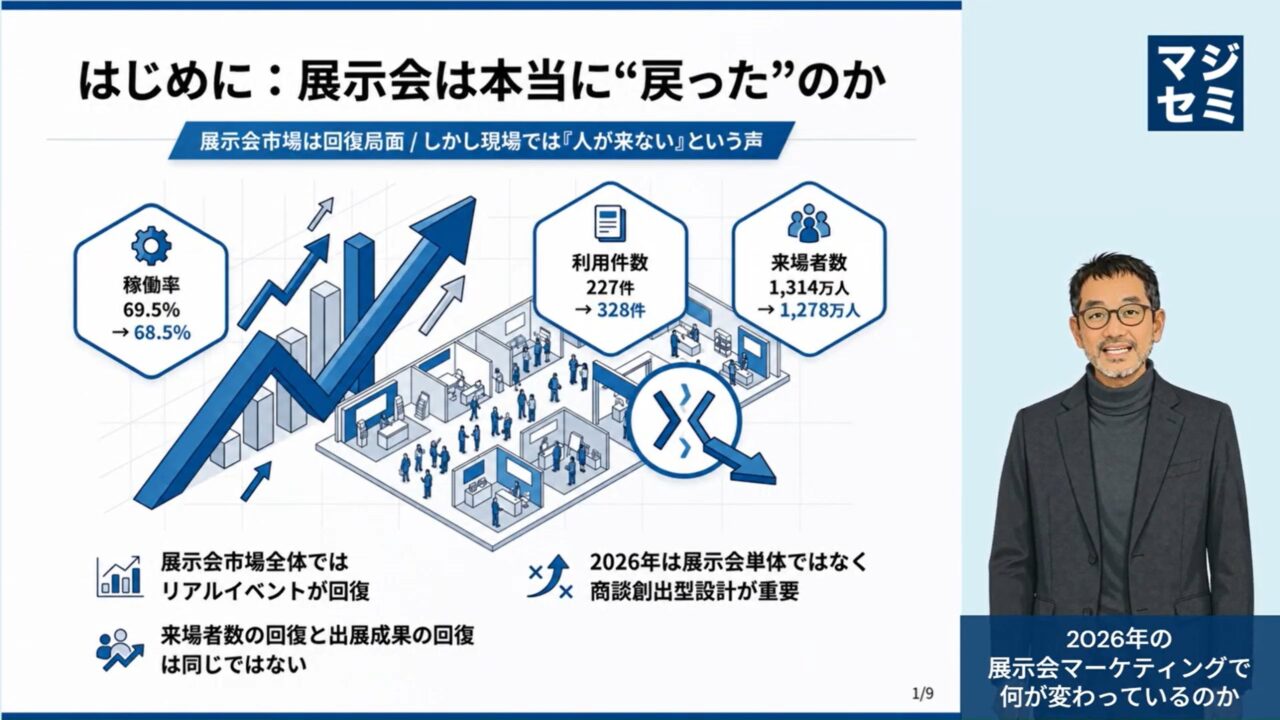 はじめに：展示会は本当に“戻った”のか

展示会市場は回復局面 / しかし現場では『人が来ない』という声

稼働率
69.5%
→ 68.5%

利用件数
227件
→ 328件

来場者数
1,314万人
→ 1,278万人

展示会市場全体では
リアルイベントが回復

来場者数の回復と出展成果の回復
は同じではない

2026年は展示会単体ではなく
商談創出型設計が重要

1/9

マジ
セミ

2026年の
展示会マーケティングで
何が変わっているのか